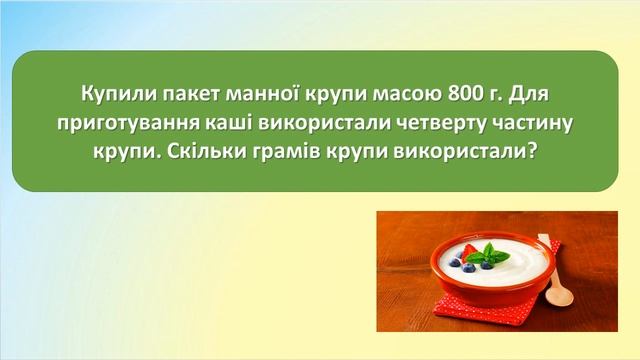 Купили пакет манної крупи масою 800 г. Для приготування каші використали четверту частину крупи. Скільки грамів крупи використали?